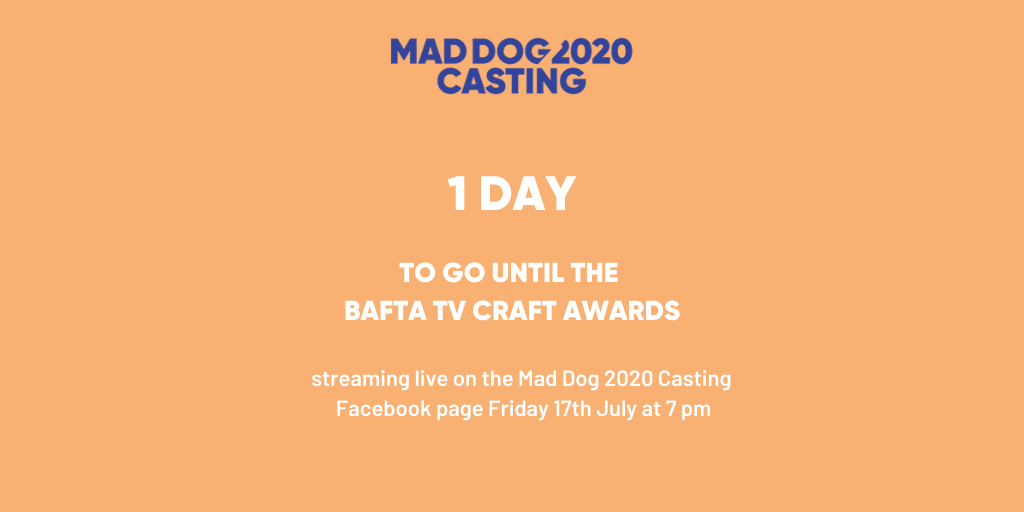 MAD DOG 2020
CASTING

1 DAY

TO GO UNTIL THE
BAFTA TV CRAFT AWARDS

streaming live on the Mad Dog 2020 Casting Facebook page Friday 17th July at 7 pm